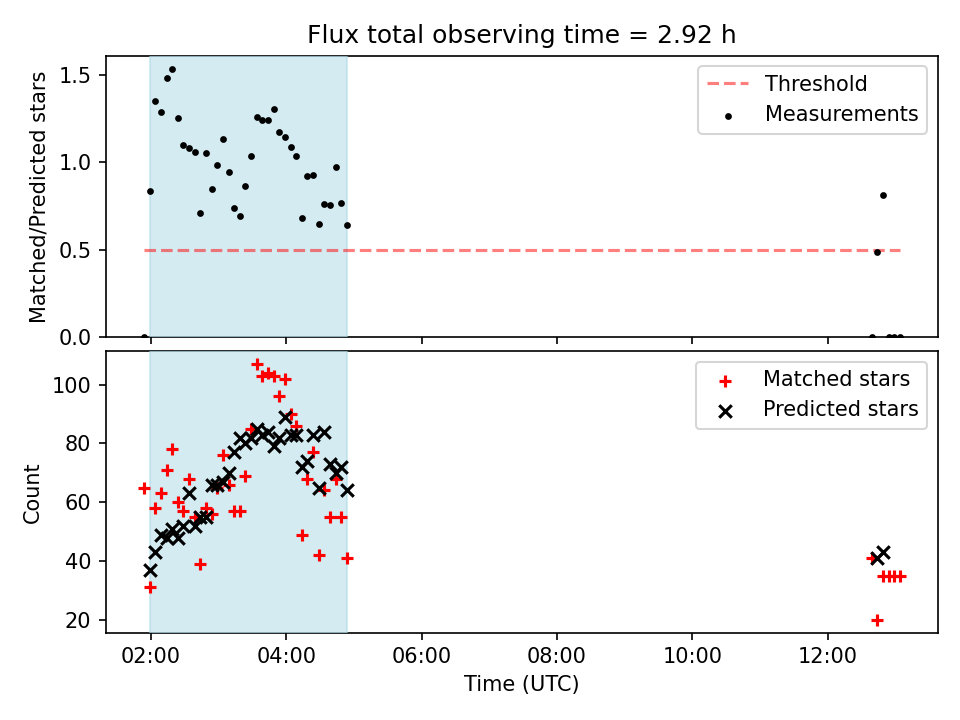 Flux total observing time = 2.92 h

Matched/Predicted stars

1.5
1.0
0.5
0.0

Threshold
Measurements

Count

100
80
60
40
20

Matched stars
Predicted stars

02:00
04:00
06:00
08:00
10:00
12:00

Time (UTC)